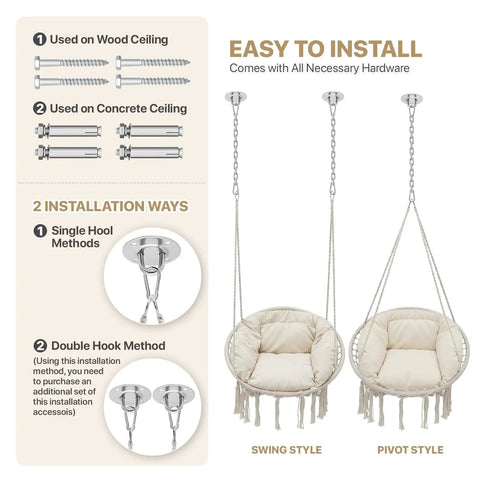 1 Used on Wood Ceiling

2 Used on Concrete Ceiling

2 INSTALLATION WAYS

1 Single Hool Methods

2 Double Hook Method

(Using this installation method, you need to purchase an additional set of this installation accessois)

EASY TO INSTALL

Comes with All Necessary Hardware

SWING STYLE

PIVOT STYLE